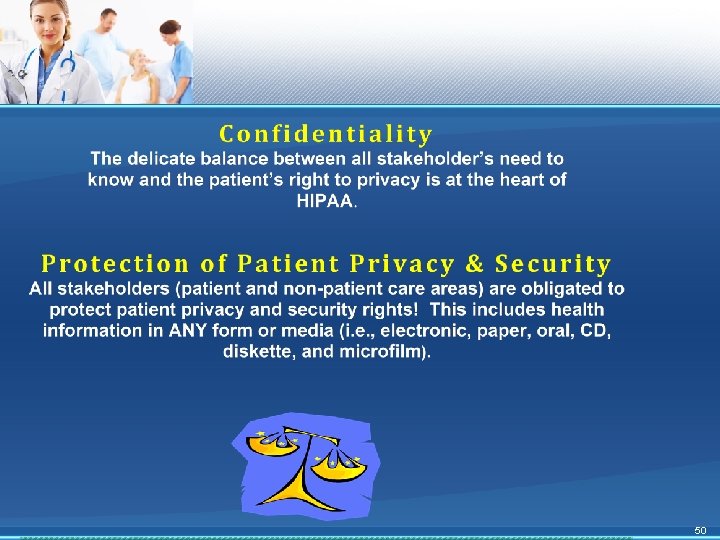 Confidentiality

The delicate balance between all stakeholder's need to know and the patient's right to privacy is at the heart of HIPAA.

Protection of Patient Privacy & Security

All stakeholders (patient and non-patient care areas) are obligated to protect patient privacy and security rights! This includes health information in ANY form or media (i.e., electronic, paper, oral, CD, diskette, and microfilm).

50